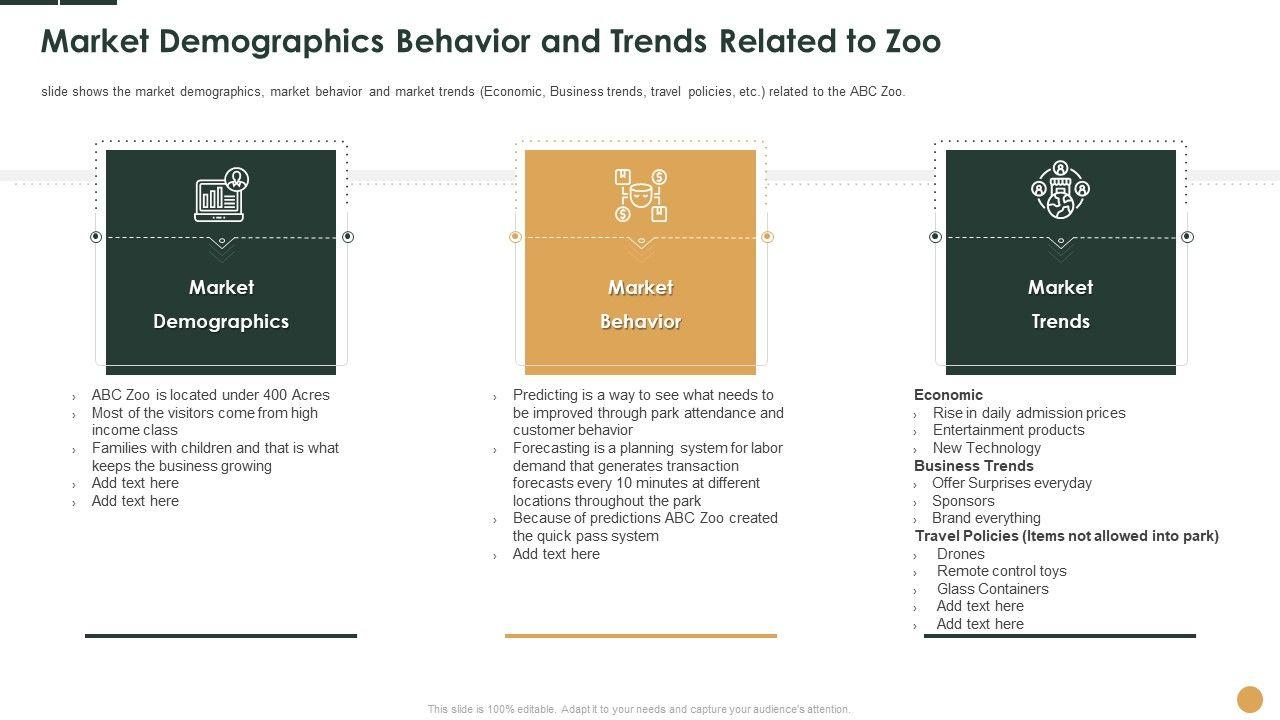 Market Demographics Behavior and Trends Related to Zoo

slide shows the market demographics, market behavior and market trends (Economic, Business trends, travel policies, etc.) related to the ABC Zoo.

Market Demographics

› ABC Zoo is located under 400 Acres
› Most of the visitors come from high income class
› Families with children and that is what keeps the business growing
› Add text here
› Add text here

Market Behavior

› Predicting is a way to see what needs to be improved through park attendance and customer behavior
› Forecasting is a planning system for labor demand that generates transaction forecasts every 10 minutes at different locations throughout the park
› Because of predictions ABC Zoo created the quick pass system
› Add text here

Market Trends

Economic
› Rise in daily admission prices
› Entertainment products
› New Technology
Business Trends
› Offer Surprises everyday
› Sponsors
› Brand everything
Travel Policies (Items not allowed into park)
› Drones
› Remote control toys
› Glass Containers
› Add text here
› Add text here

This slide is 100% editable. Adapt it to your needs and capture your audience's attention.